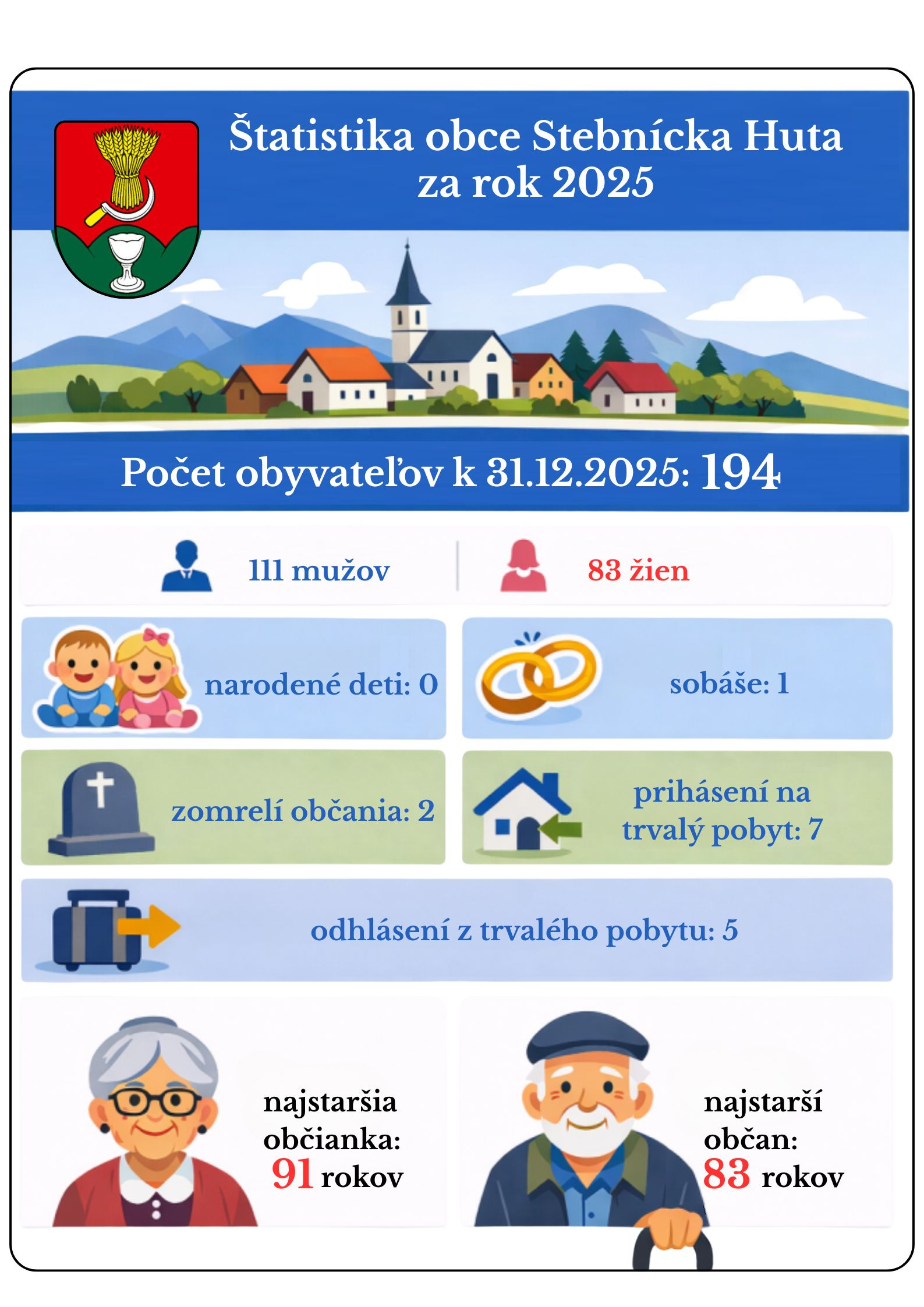 Štatistika obce Stebnícka Huta za rok 2025

Počet obyvateľov k 31.12.2025: 194

111 mužov

83 žien

narodené deti: 0

sobáše: 1

zomrelí občania: 2

prihásení na trvalý pobyt: 7

odhlásení z trvalého pobytu: 5

najstaršia občianka: 91 rokov

najstarší občan: 83 rokov